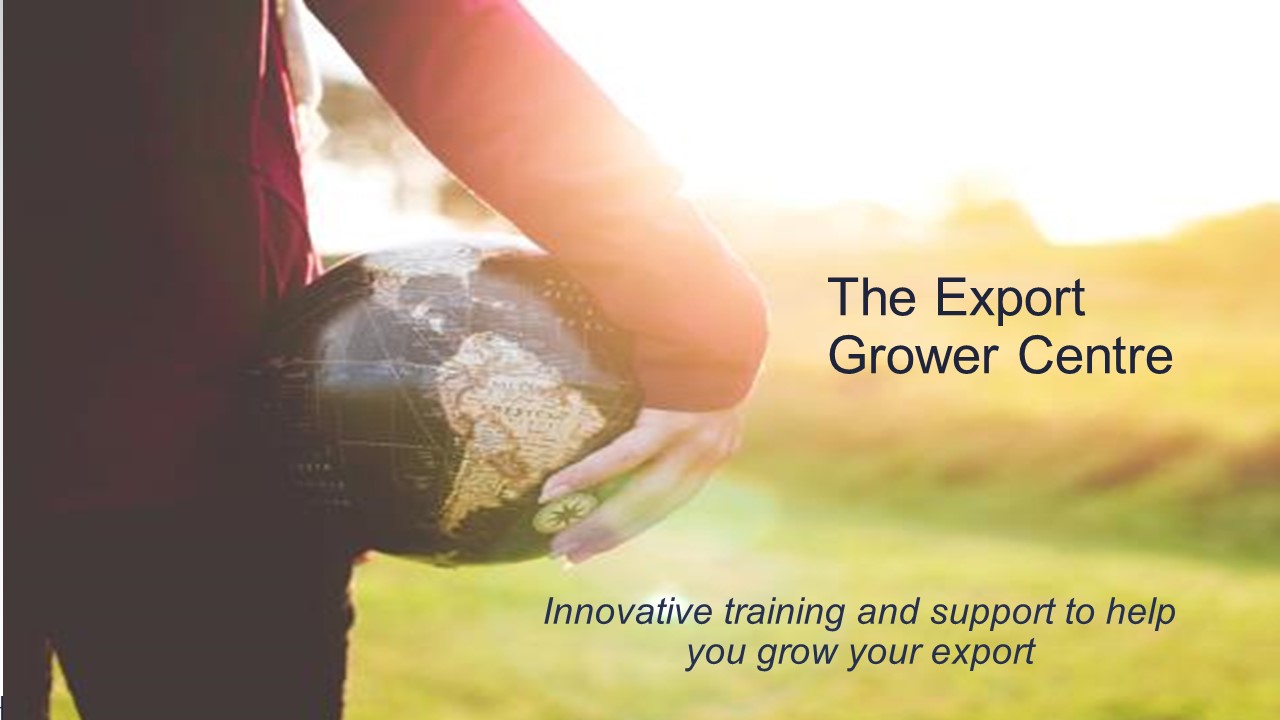 The Export Grower Centre

Innovative training and support to help you grow your export